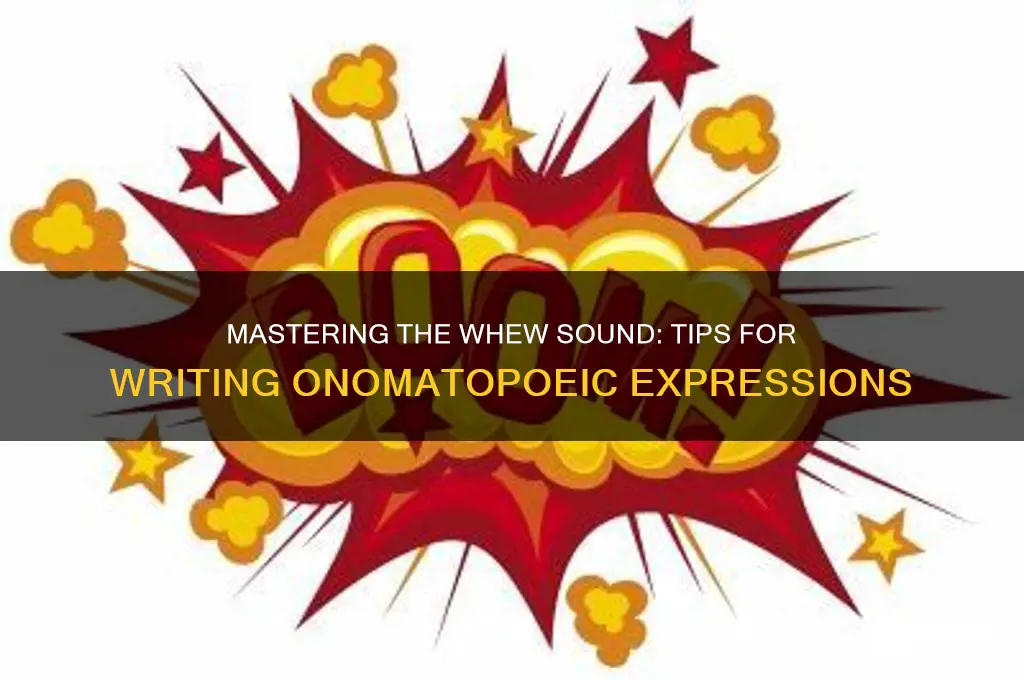 BOOM!

MASTERING THE WHEW SOUND: TIPS FOR WRITING ONOMATOPOEIC EXPRESSIONS